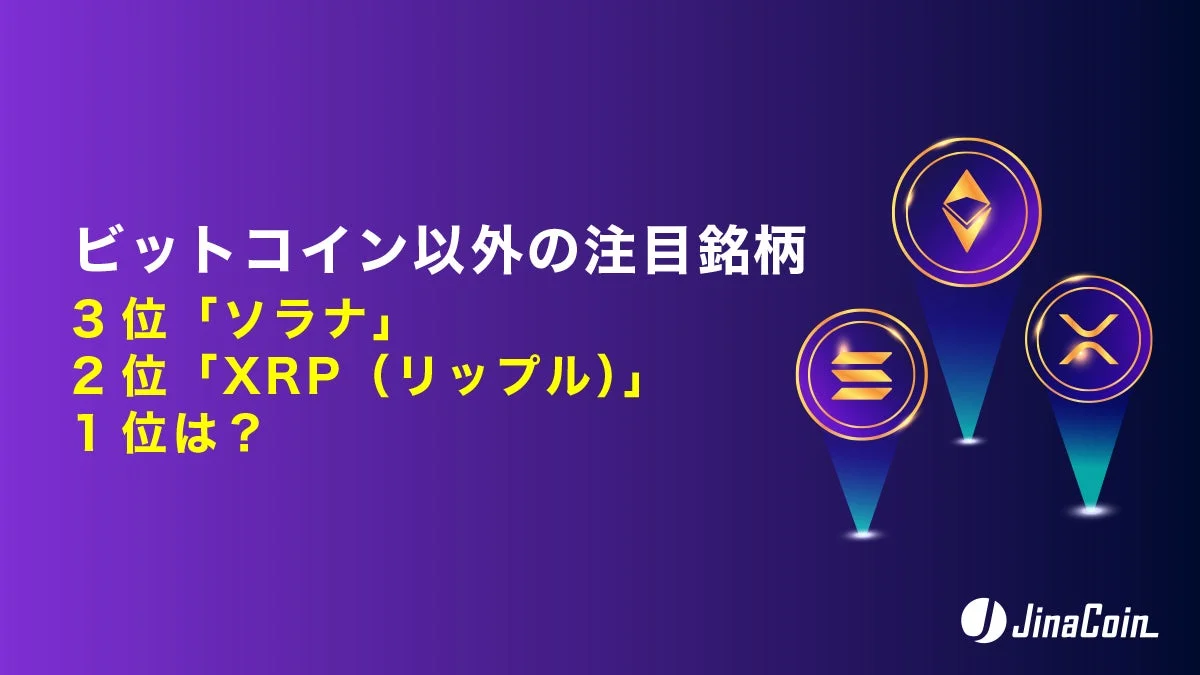 ビットコイン以外の注目銘柄
３位「ソラナ」
２位「XRP（リップル）」
１位は？

JinaCoin